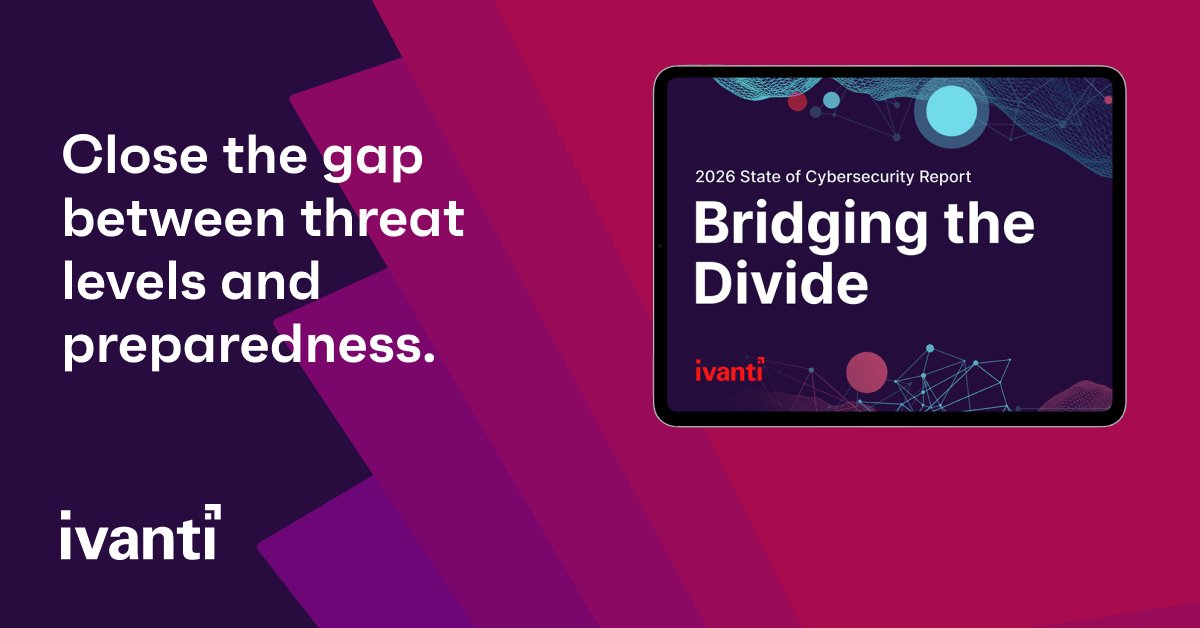 Close the gap between threat levels and preparedness.

ivanti

2026 State of Cybersecurity Report

Bridging the Divide

ivanti